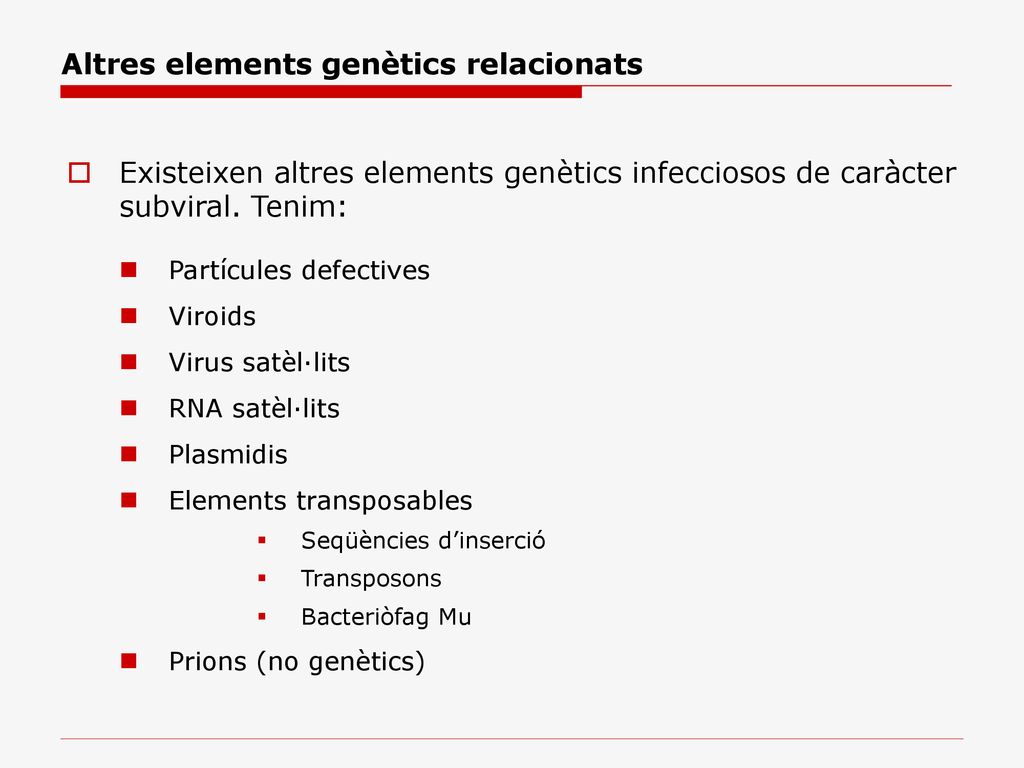 Altres elements genètics relacionats

Existeixen altres elements genètics infecciosos de caràcter subviral. Tenim:

Partícules defectives

Viroids

Virus satèl·lits

RNA satèl·lits

Plasmidis

Elements transposables

Seqüències d'inserció

Transposons

Bacteriòfag Mu

Prions (no genètics)